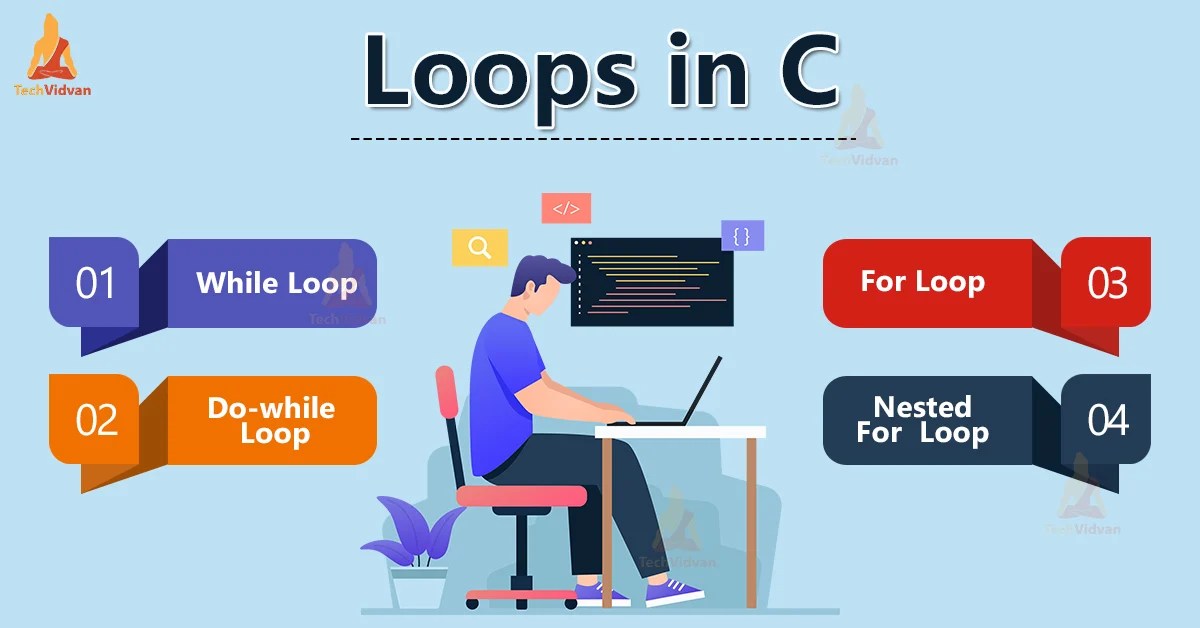 TechVidvan

Loops in C

TechVidvan

</>

{ }

01 While Loop

TechVidvan

02 Do-while Loop

For Loop 03

Nested For Loop 04

TechVidvan

TechVidvan